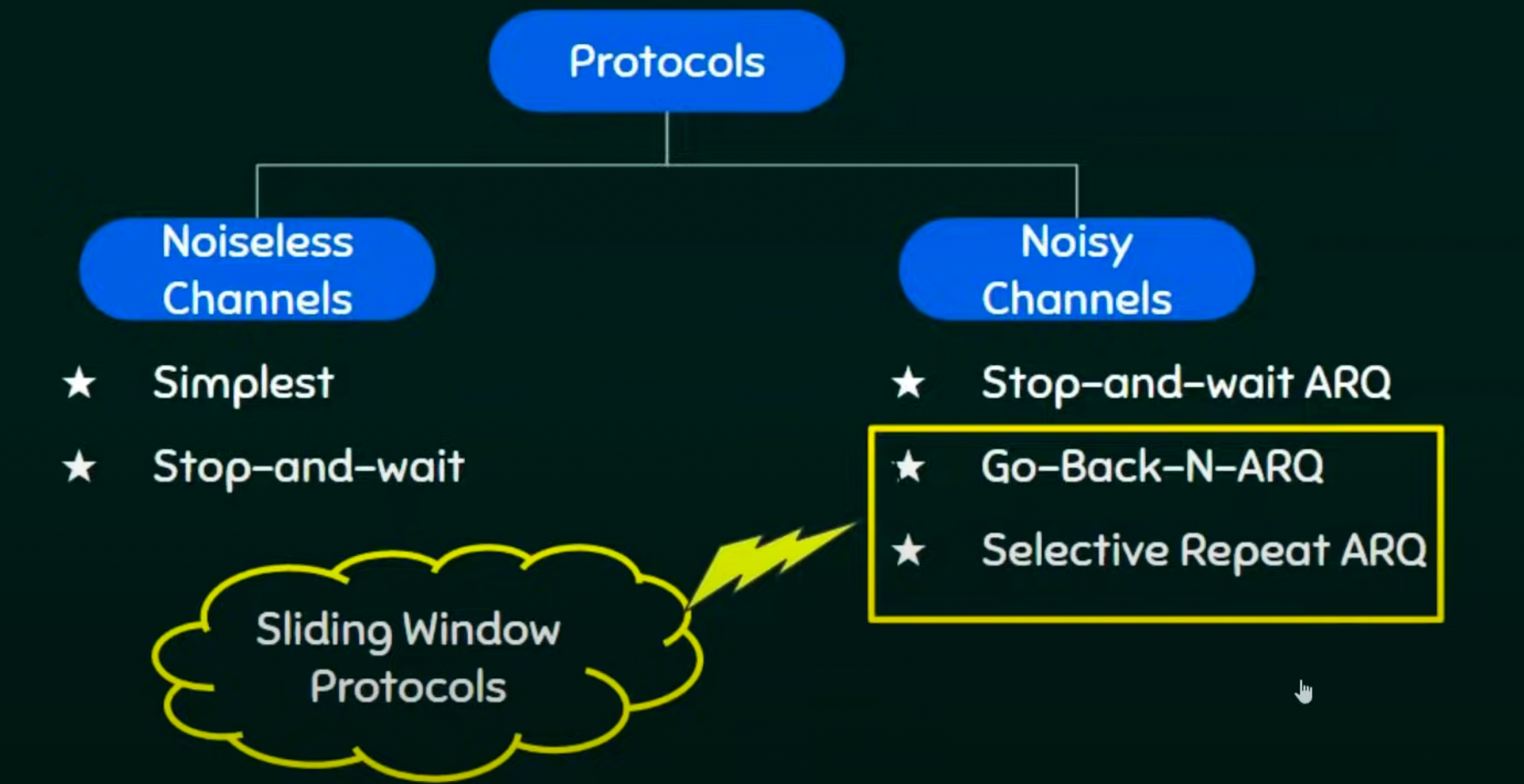 Protocols

Noiseless Channels

★ Simplest

★ Stop-and-wait

Noisy Channels

★ Stop-and-wait ARQ

★ Go-Back-N-ARQ

★ Selective Repeat ARQ

Sliding Window Protocols